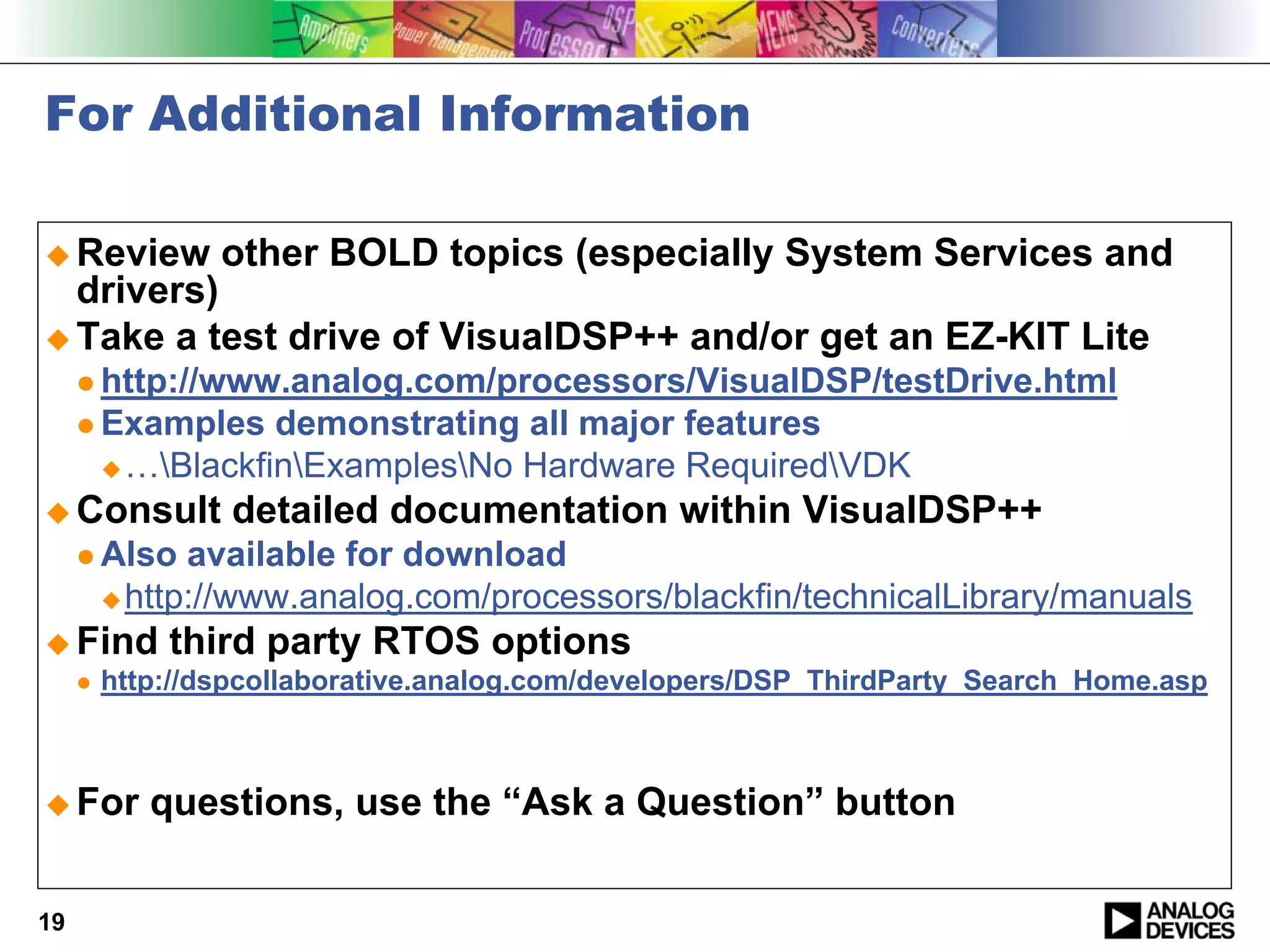 Amplifiers Power Management Processors DSP RF MEMS Converters

For Additional Information

Review other BOLD topics (especially System Services and drivers)

Take a test drive of VisualDSP++ and/or get an EZ-KIT Lite

http://www.analog.com/processors/VisualDSP/testDrive.html

Examples demonstrating all major features

…\Blackfin\Examples\No Hardware Required\VDK

Consult detailed documentation within VisualDSP++

Also available for download

http://www.analog.com/processors/blackfin/technicalLibrary/manuals

Find third party RTOS options

http://dspcollaborative.analog.com/developers/DSP_ThirdParty_Search_Home.asp

For questions, use the “Ask a Question” button

19

ANALOG DEVICES